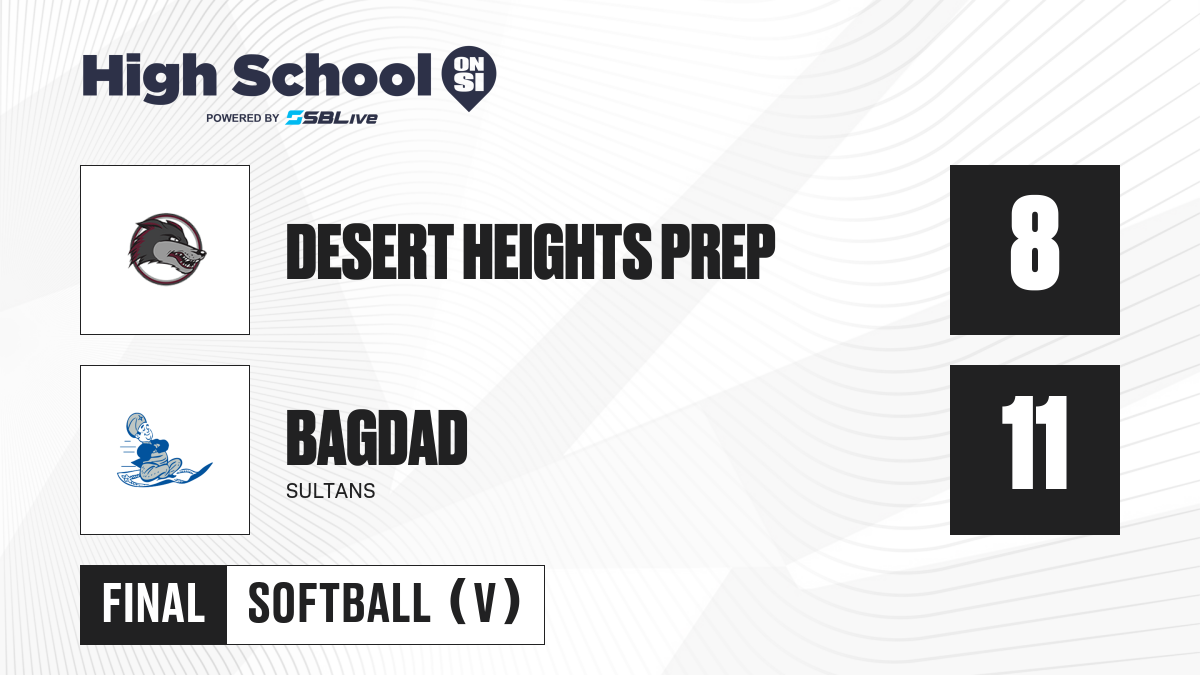 High School ON SI
POWERED BY SBLive

DESERT HEIGHTS PREP

8

BAGDAD
SULTANS

11

FINAL SOFTBALL (V)